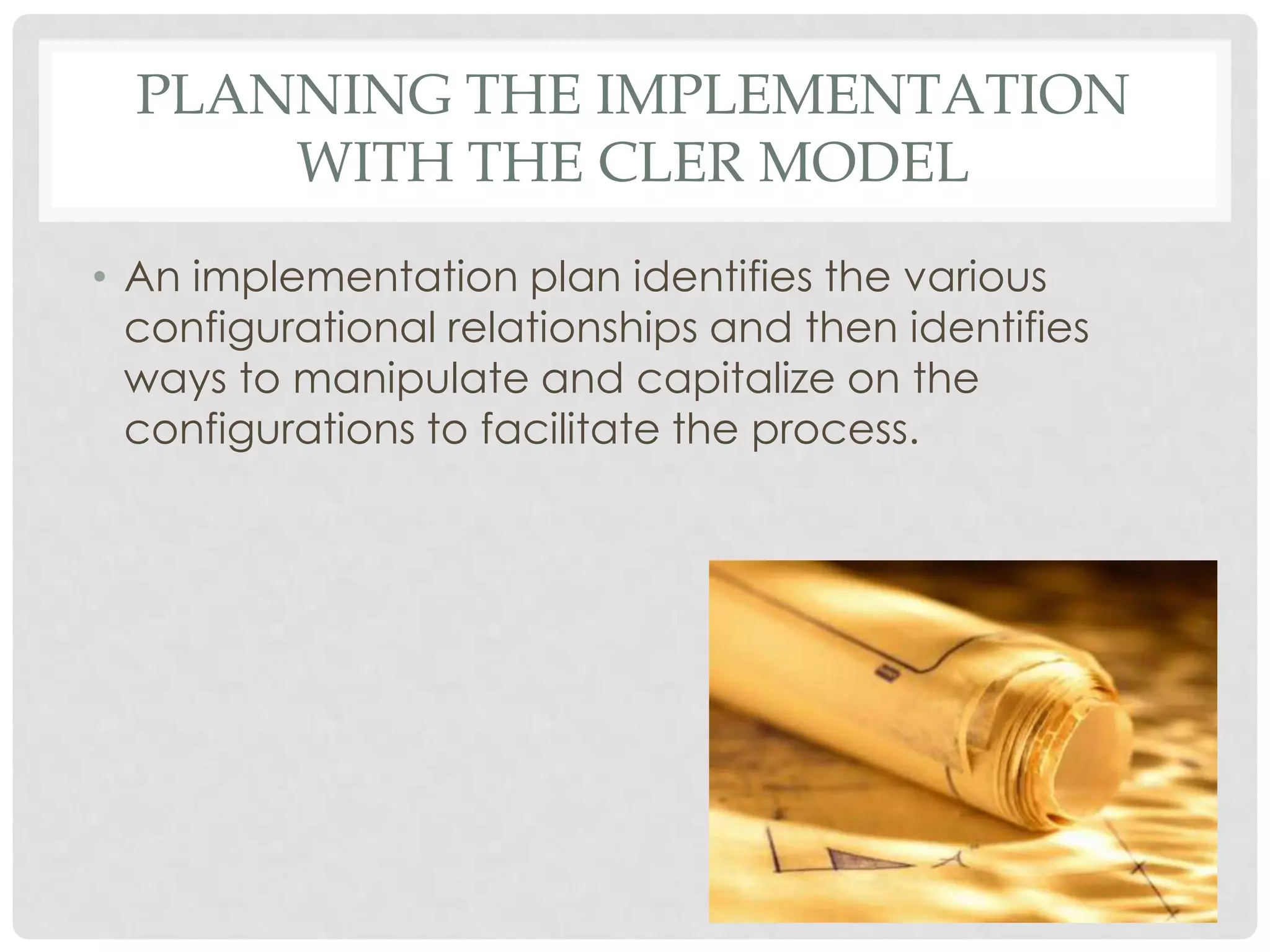 PLANNING THE IMPLEMENTATION WITH THE CLER MODEL

• An implementation plan identifies the various configurational relationships and then identifies ways to manipulate and capitalize on the configurations to facilitate the process.